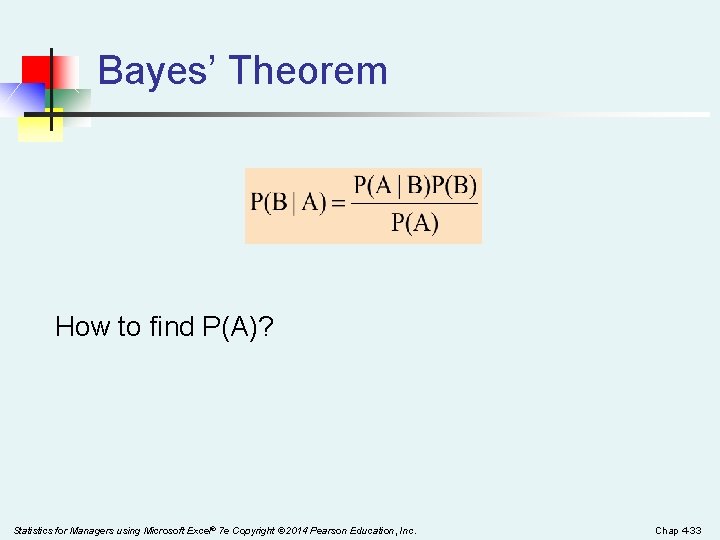 Bayes' Theorem

$P(B \mid A) = \frac{P(A \mid B)P(B)}{P(A)}$

How to find P(A)?

Statistics for Managers using Microsoft Excel® 7e Copyright ©2014 Pearson Education, Inc.

Chap 4-33